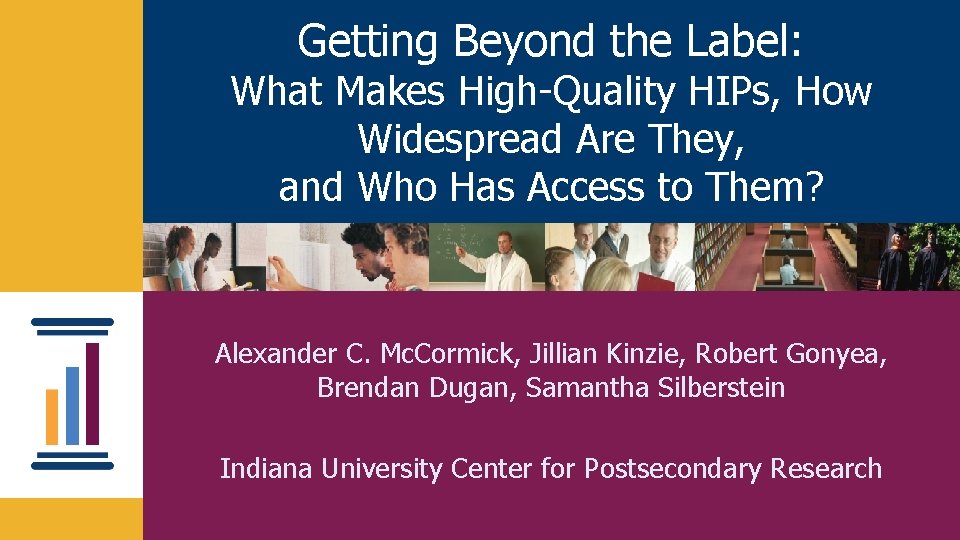 Getting Beyond the Label:
What Makes High-Quality HIPs, How Widespread Are They, and Who Has Access to Them?

Alexander C. McCormick, Jillian Kinzie, Robert Gonyea, Brendan Dugan, Samantha Silberstein

Indiana University Center for Postsecondary Research